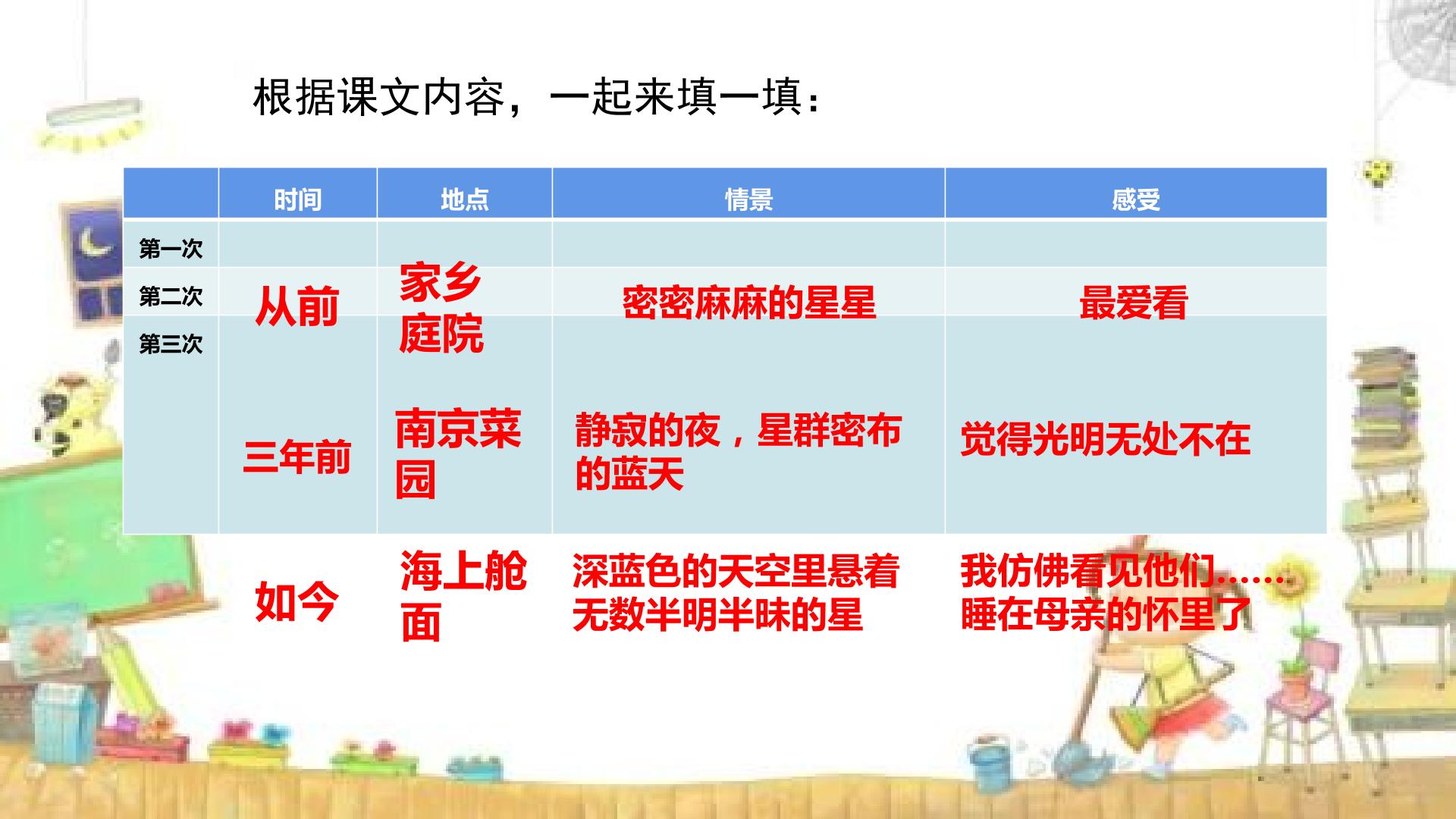 根据课文内容，一起来填一填：

|  | 时间 | 地点 | 情景 | 感受 |
|---|---|---|---|---|
| 第一次 | 从前 | 家乡庭院 | 密密麻麻的星星 | 最爱看 |
| 第二次 | 三年前 | 南京菜园 | 静寂的夜，星群密布的蓝天 | 觉得光明无处不在 |
| 第三次 | 如今 | 海上舱面 | 深蓝色的天空里悬着无数半明半昧的星 | 我仿佛看见他们……睡在母亲的怀里了 |